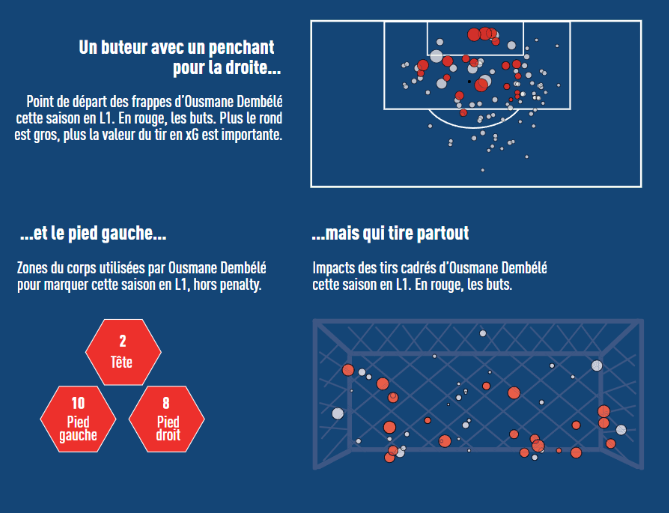 Un buteur avec un penchant pour la droite...

Point de départ des frappes d'Ousmane Dembélé cette saison en L1. En rouge, les buts. Plus le rond est gros, plus la valeur du tir en xG est importante.

...et le pied gauche...

Zones du corps utilisées par Ousmane Dembélé pour marquer cette saison en L1, hors penalty.

2
Tête

10
Pied gauche

8
Pied droit

...mais qui tire partout

Impacts des tirs cadrés d'Ousmane Dembélé cette saison en L1. En rouge, les buts.